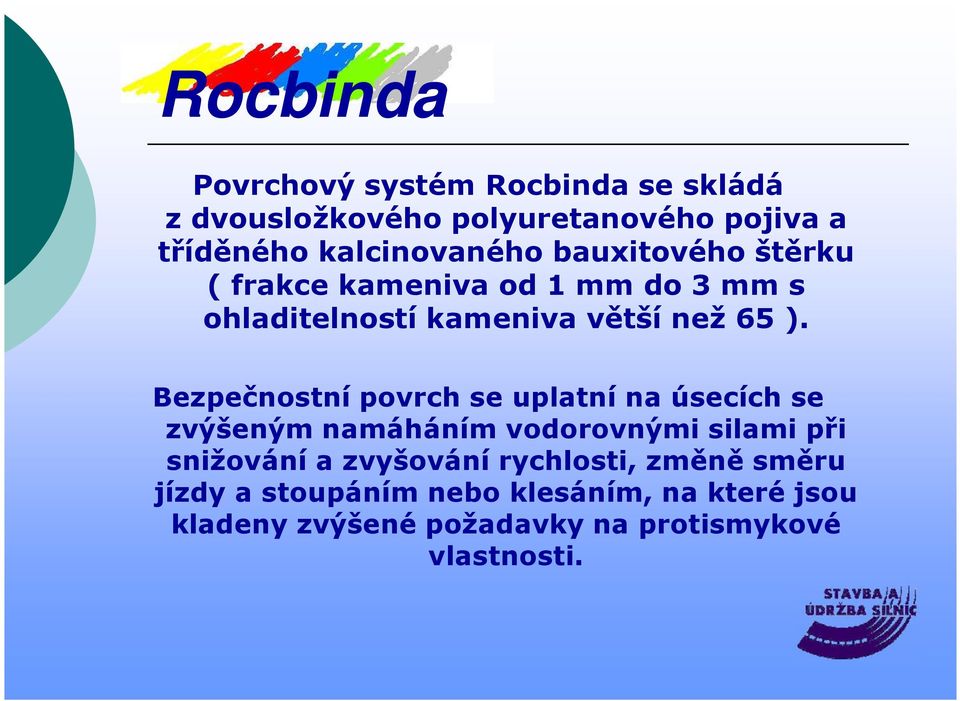 Rocbinda

Povrchový systém Rocbinda se skládá z dvousložkového polyuretanového pojiva a tříděného kalcinovaného bauxitového štěrku ( frakce kameniva od 1 mm do 3 mm s ohladitelností kameniva větší než 65 ).

Bezpečnostní povrch se uplatní na úsecích se zvýšeným namáháním vodorovnými silami při snižování a zvyšování rychlosti, změně směru jízdy a stoupáním nebo klesáním, na které jsou kladeny zvýšené požadavky na protismykové vlastnosti.

STAVBA A ÚDRŽBA SILNIC